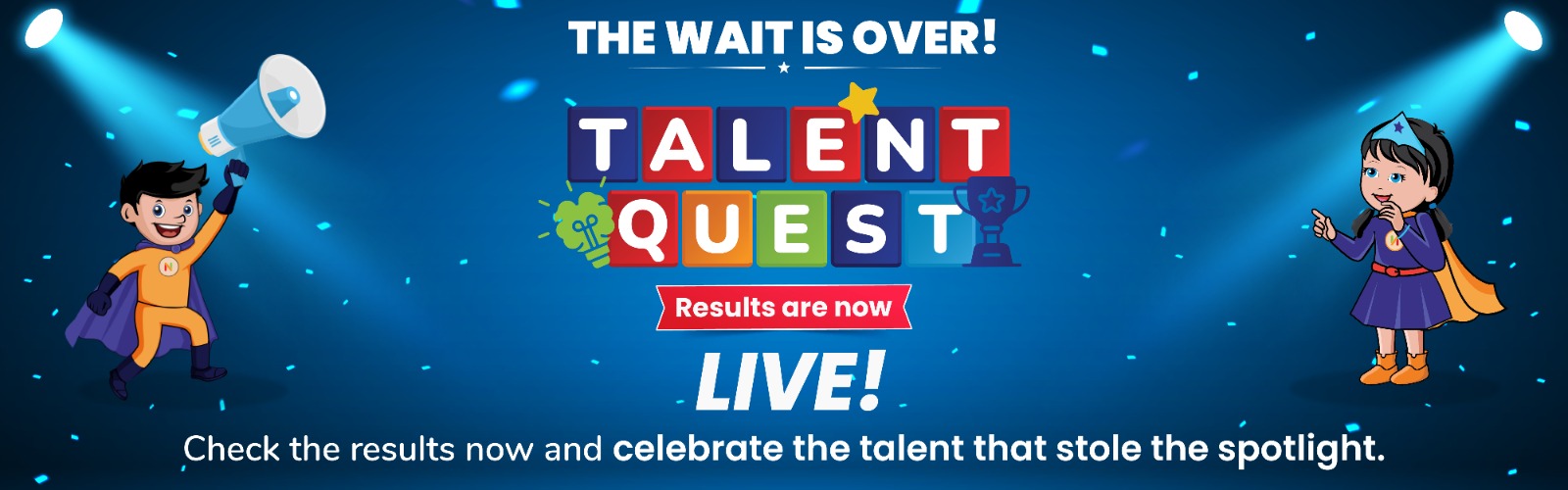 THE WAIT IS OVER!

TALENT QUEST

Results are now

LIVE!

Check the results now and celebrate the talent that stole the spotlight.